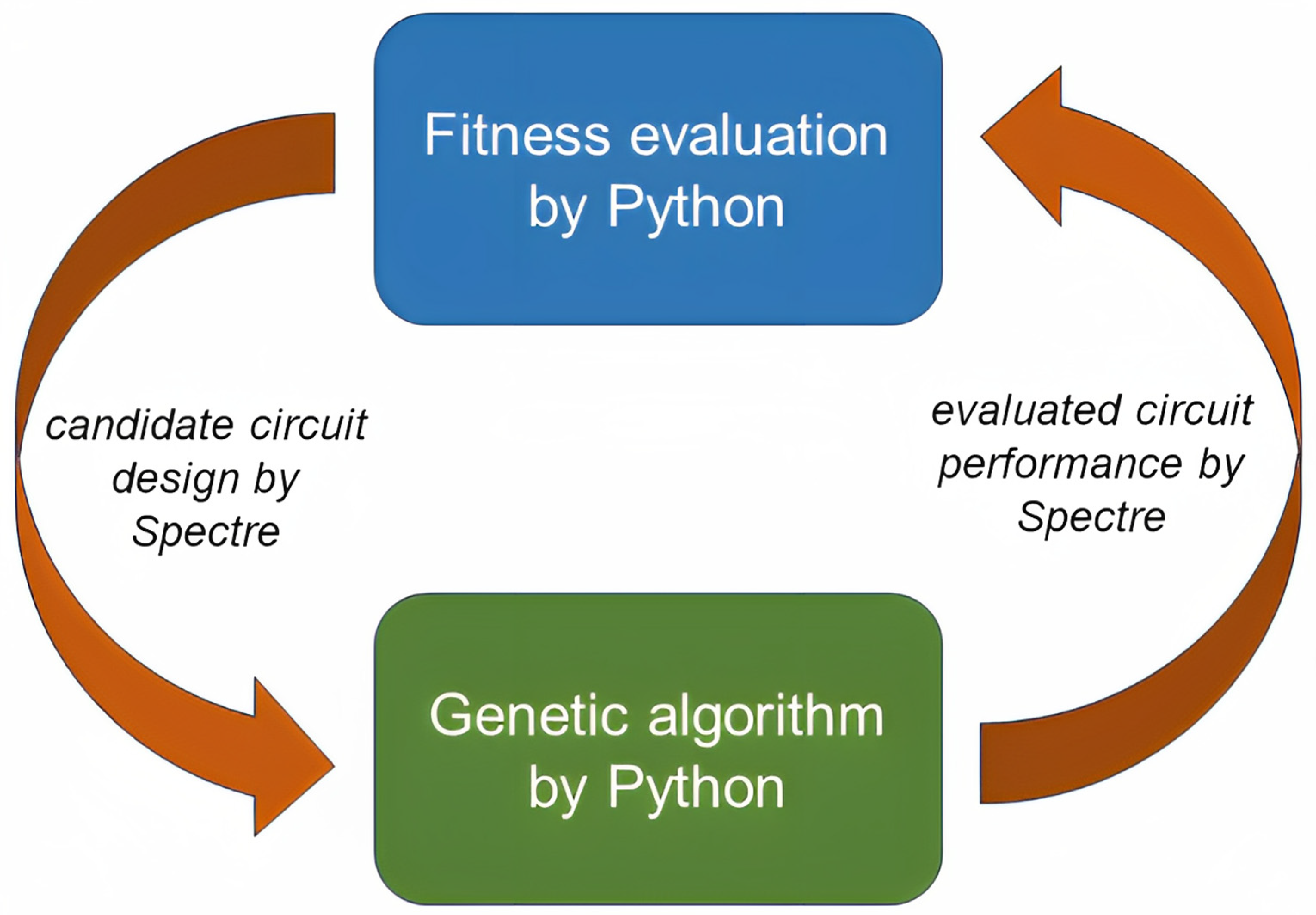 Fitness evaluation by Python

candidate circuit design by Spectre

evaluated circuit performance by Spectre

Genetic algorithm by Python